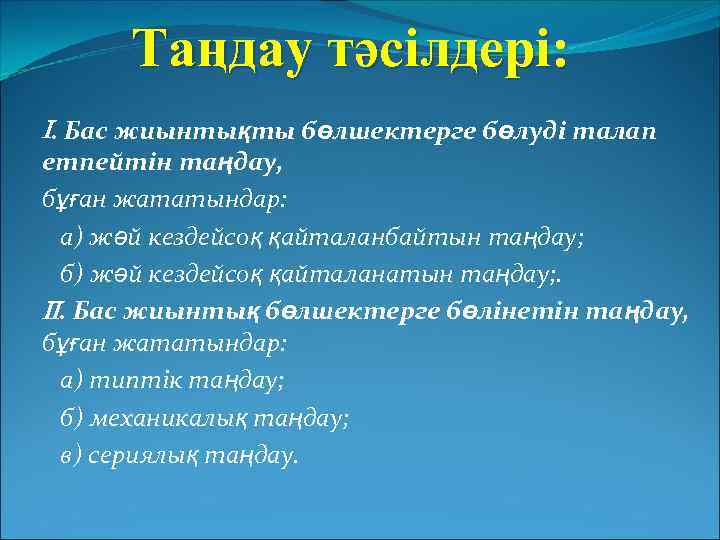 Таңдау тәсілдері:

I. Бас жиынтықты бөлшектерге бөлуді талап етпейтін таңдау,

бұған жататындар:

а) жәй кездейсоқ қайталанбайтын таңдау;

б) жәй кездейсоқ қайталанатын таңдау;.

II. Бас жиынтық бөлшектерге бөлінетін таңдау, бұған жататындар:

а) типтік таңдау;

б) механикалық таңдау;

в) сериялық таңдау.